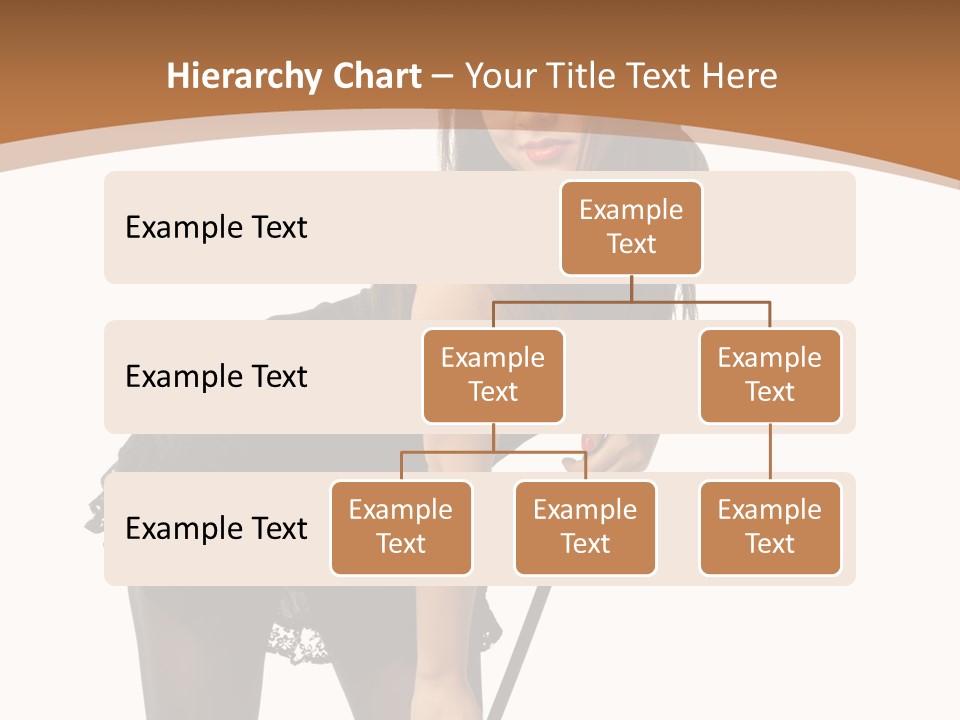 Hierarchy Chart – Your Title Text Here

Example Text

Example Text

Example Text

Example Text

Example Text

Example Text

Example Text

Example Text

Example Text